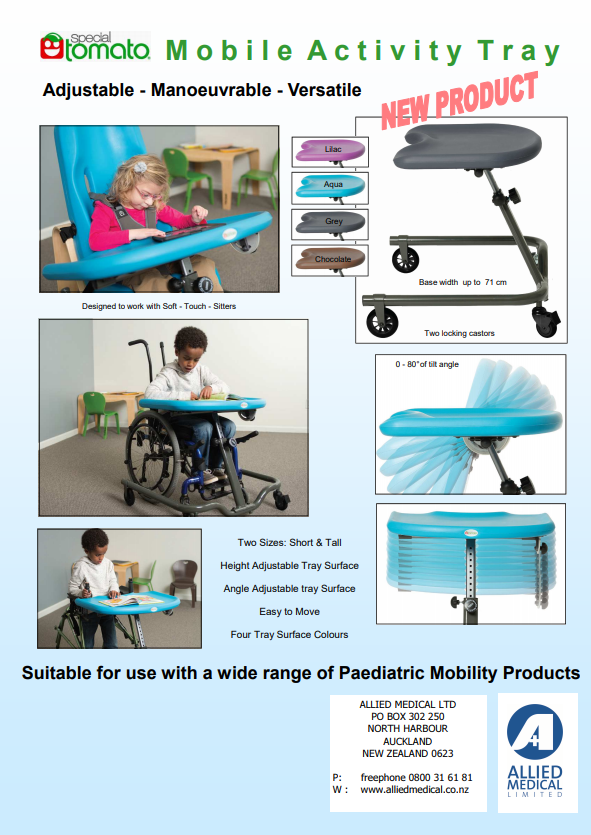 special tomato Mobile Activity Tray

Adjustable - Manoeuvrable - Versatile

NEW PRODUCT

Lilac

Aqua

Grey

Chocolate

Base width up to 71 cm

Two locking castors

Designed to work with Soft - Touch - Sitters

0 - 80° of tilt angle

Two Sizes: Short & Tall

Height Adjustable Tray Surface

Angle Adjustable tray Surface

Easy to Move

Four Tray Surface Colours

Suitable for use with a wide range of Paediatric Mobility Products

ALLIED MEDICAL LTD
PO BOX 302 250
NORTH HARBOUR
AUCKLAND
NEW ZEALAND 0623

P: freephone 0800 31 61 81
W : www.alliedmedical.co.nz

ALLIED MEDICAL LIMITED